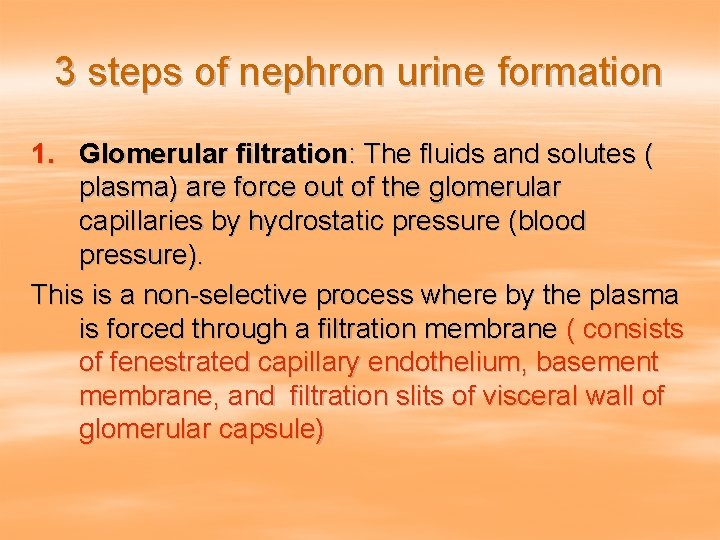 3 steps of nephron urine formation

1. Glomerular filtration: The fluids and solutes ( plasma) are force out of the glomerular capillaries by hydrostatic pressure (blood pressure).

This is a non-selective process where by the plasma is forced through a filtration membrane ( consists of fenestrated capillary endothelium, basement membrane, and filtration slits of visceral wall of glomerular capsule)